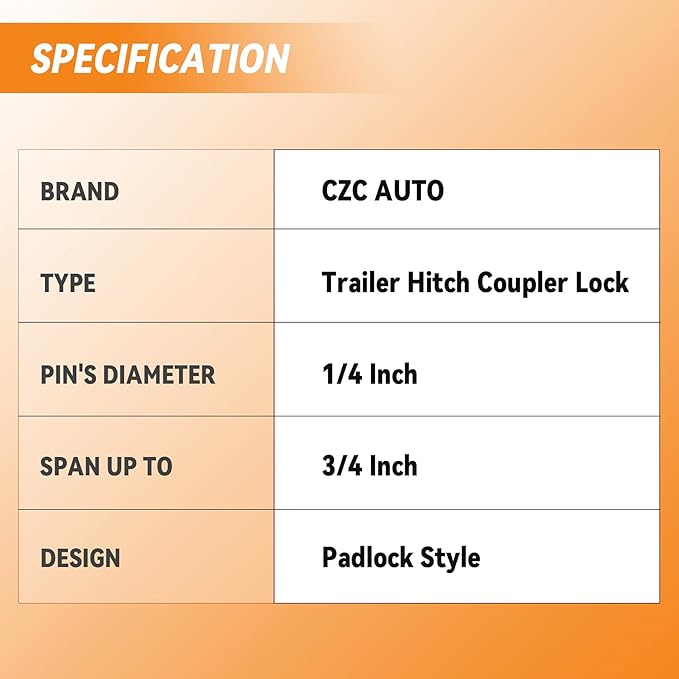 SPECIFICATION

| BRAND | CZC AUTO |
|---|---|
| TYPE | Trailer Hitch Coupler Lock |
| PIN'S DIAMETER | 1/4 Inch |
| SPAN UP TO | 3/4 Inch |
| DESIGN | Padlock Style |